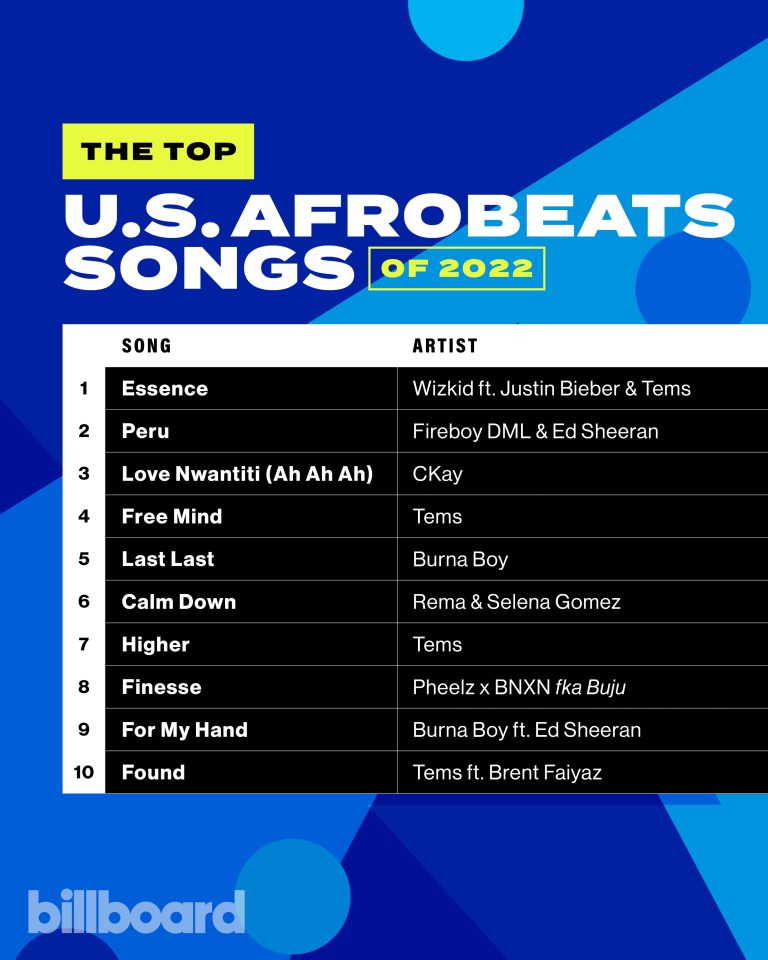 THE TOP

U.S. AFROBEATS SONGS OF 2022

| | SONG | ARTIST |
|---|---|---|
| 1 | Essence | Wizkid ft. Justin Bieber & Tems |
| 2 | Peru | Fireboy DML & Ed Sheeran |
| 3 | Love Nwantiti (Ah Ah Ah) | CKay |
| 4 | Free Mind | Tems |
| 5 | Last Last | Burna Boy |
| 6 | Calm Down | Rema & Selena Gomez |
| 7 | Higher | Tems |
| 8 | Finesse | Pheelz x BNXN fka Buju |
| 9 | For My Hand | Burna Boy ft. Ed Sheeran |
| 10 | Found | Tems ft. Brent Faiyaz |

billboard